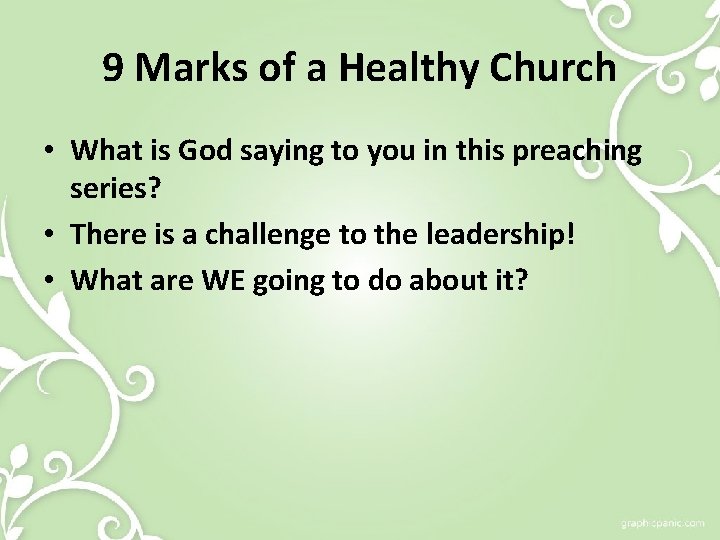 9 Marks of a Healthy Church

• What is God saying to you in this preaching series?
• There is a challenge to the leadership!
• What are WE going to do about it?

graphicpanic.com